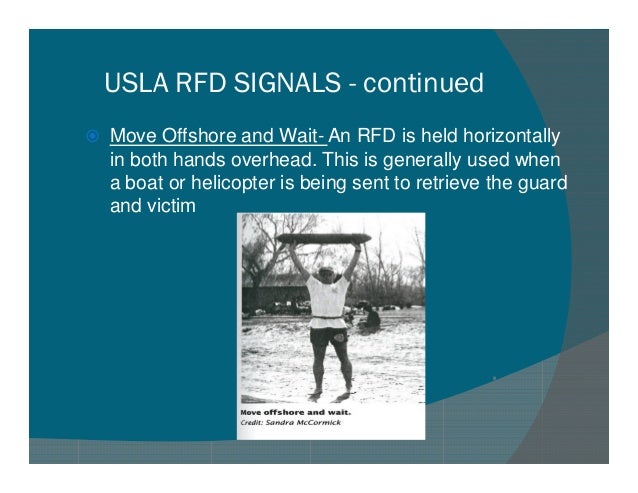 USLA RFD SIGNALS - continued

Move Offshore and Wait- An RFD is held horizontally in both hands overhead. This is generally used when a boat or helicopter is being sent to retrieve the guard and victim

Move offshore and wait.
Credit: Sandra McCormick